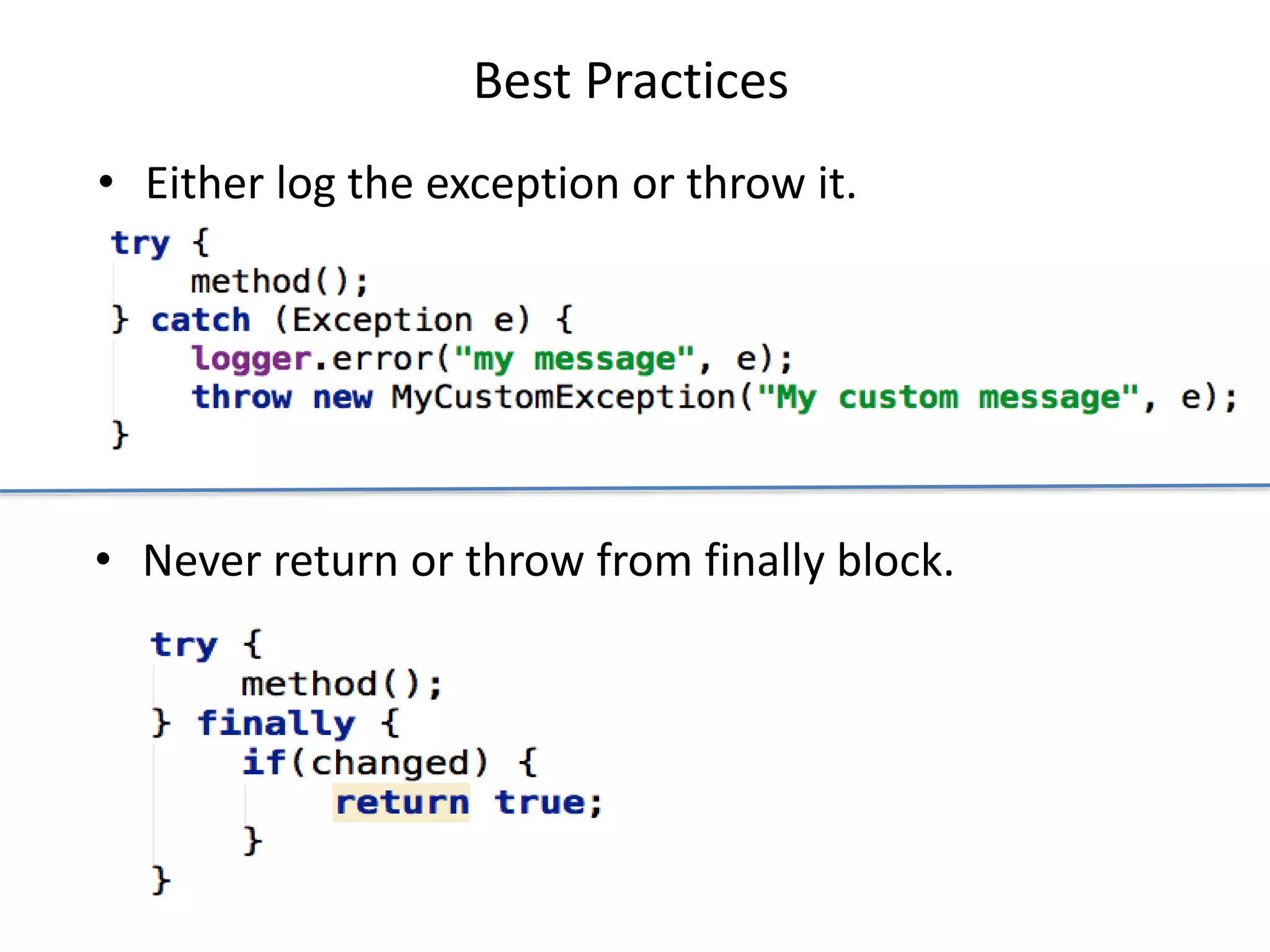 Best Practices

• Either log the exception or throw it.

try {
    method();
} catch (Exception e) {
    logger.error("my message", e);
    throw new MyCustomException("My custom message", e);
}

• Never return or throw from finally block.

try {
    method();
} finally {
    if(changed) {
        return true;
    }
}